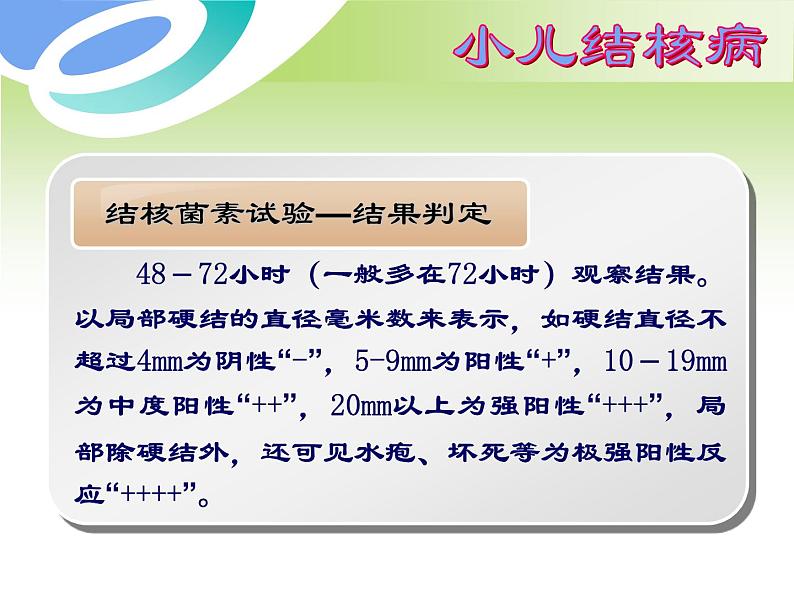 小儿结核病

结核菌素试验—结果判定

48－72小时（一般多在72小时）观察结果。以局部硬结的直径毫米数来表示，如硬结直径不超过4mm为阴性“-”，5-9mm为阳性“+”，10－19mm为中度阳性“++”，20mm以上为强阳性“+++”，局部除硬结外，还可见水疱、坏死等为极强阳性反应“++++”。